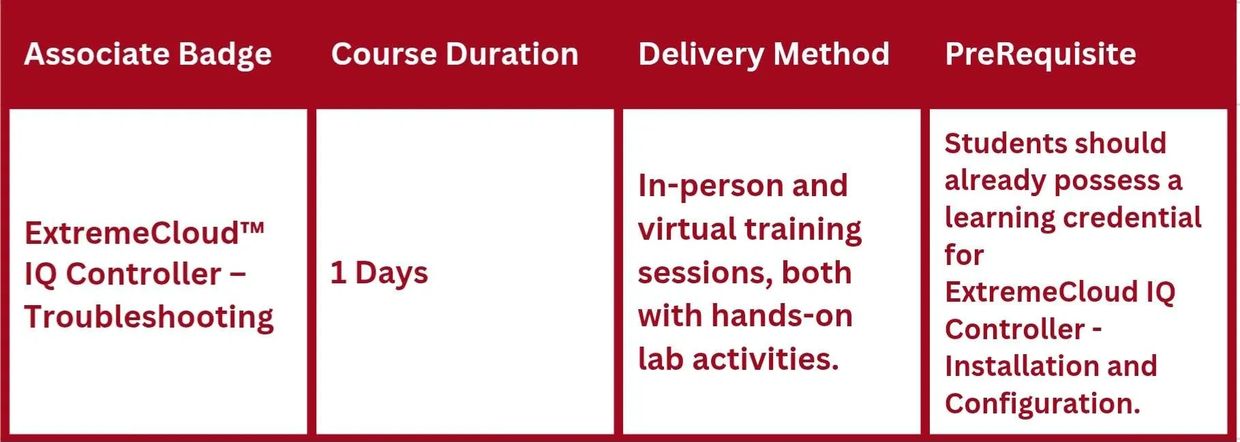 | Associate Badge | Course Duration | Delivery Method | PreRequisite |
|---|---|---|---|
| ExtremeCloud™ IQ Controller – Troubleshooting | 1 Days | In-person and virtual training sessions, both with hands-on lab activities. | Students should already possess a learning credential for ExtremeCloud IQ Controller - Installation and Configuration. |